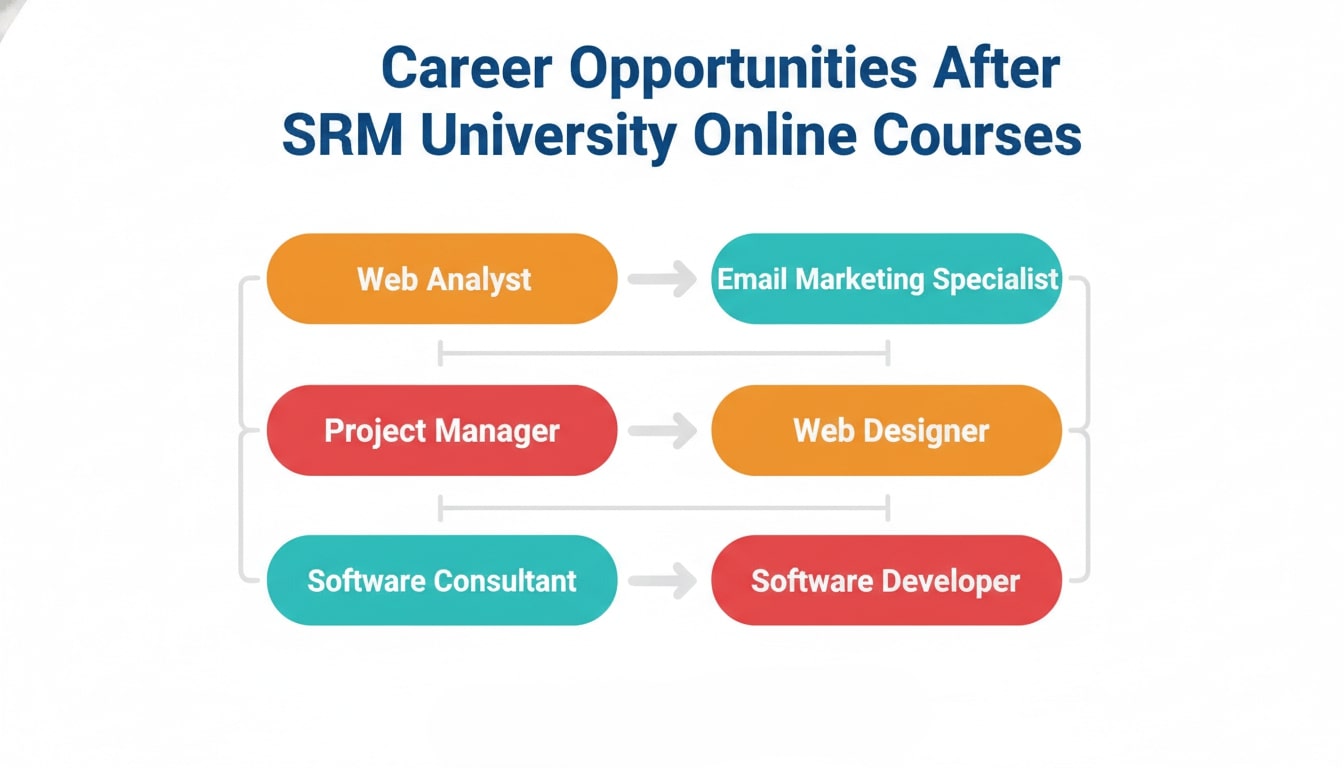 Career Opportunities After SRM University Online Courses

Web Analyst

Email Marketing Specialist

Project Manager

Web Designer

Software Consultant

Software Developer